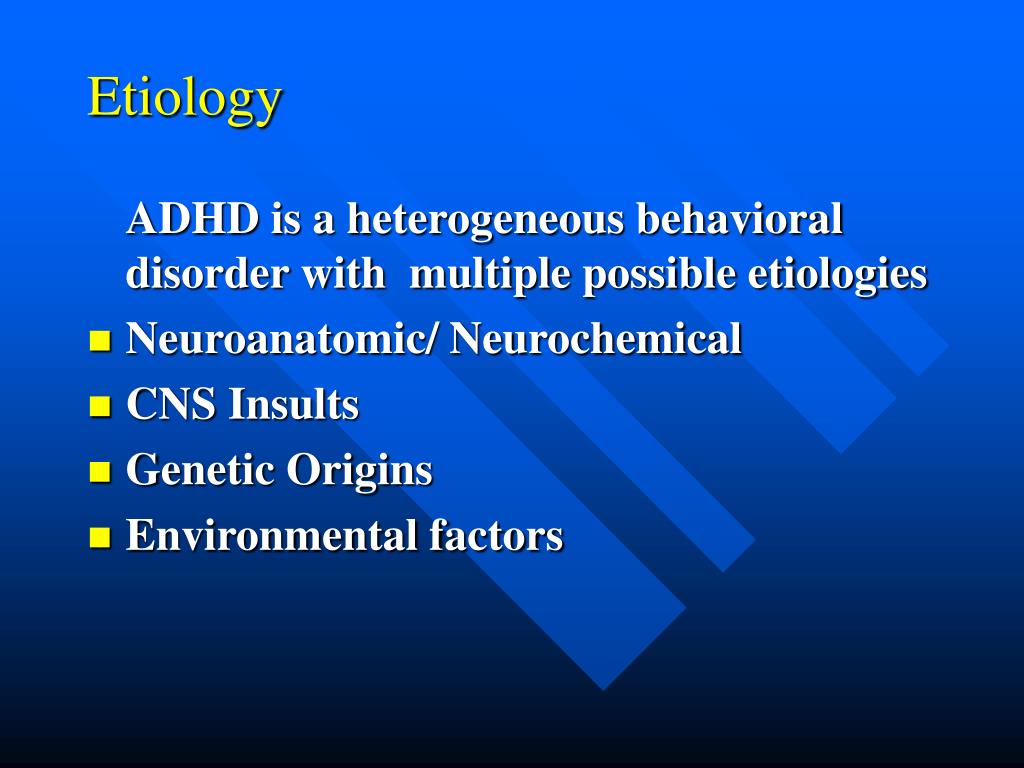 Etiology

ADHD is a heterogeneous behavioral disorder with multiple possible etiologies

- Neuroanatomic/ Neurochemical
- CNS Insults
- Genetic Origins
- Environmental factors